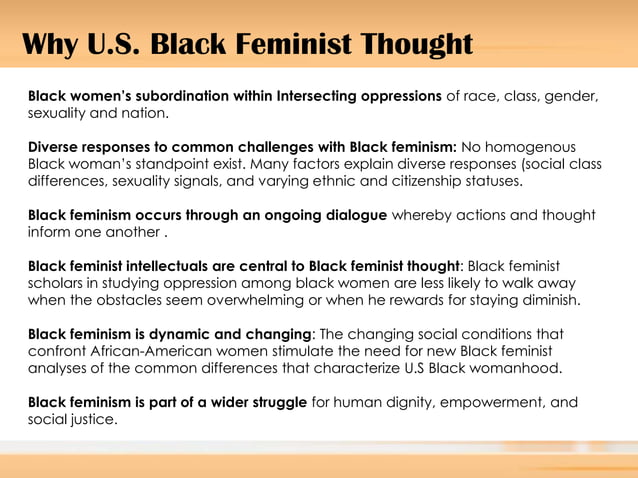 Why U.S. Black Feminist Thought

Black women's subordination within Intersecting oppressions of race, class, gender, sexuality and nation.

Diverse responses to common challenges with Black feminism: No homogenous Black woman's standpoint exist. Many factors explain diverse responses (social class differences, sexuality signals, and varying ethnic and citizenship statuses.

Black feminism occurs through an ongoing dialogue whereby actions and thought inform one another .

Black feminist intellectuals are central to Black feminist thought: Black feminist scholars in studying oppression among black women are less likely to walk away when the obstacles seem overwhelming or when he rewards for staying diminish.

Black feminism is dynamic and changing: The changing social conditions that confront African-American women stimulate the need for new Black feminist analyses of the common differences that characterize U.S Black womanhood.

Black feminism is part of a wider struggle for human dignity, empowerment, and social justice.